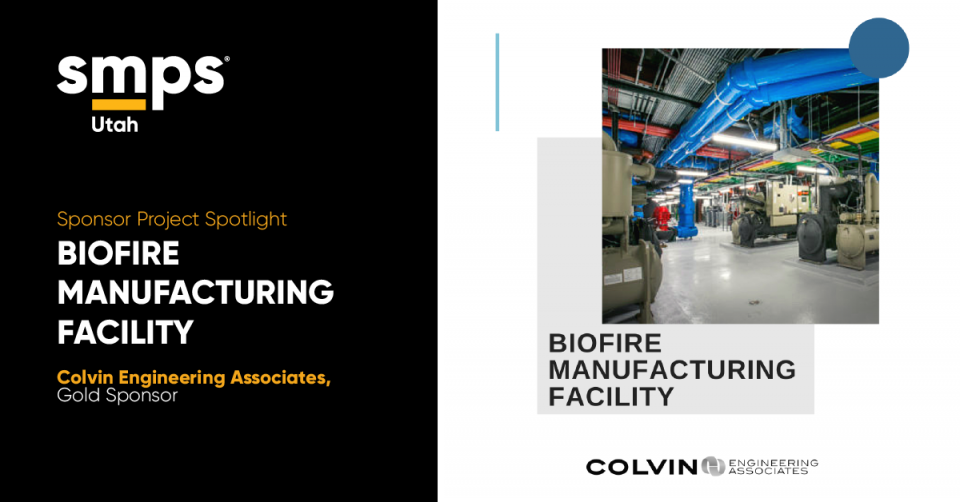 smps®
Utah

Sponsor Project Spotlight
BIOFIRE MANUFACTURING FACILITY

Colvin Engineering Associates,
Gold Sponsor

BIOFIRE MANUFACTURING FACILITY

COLVIN ENGINEERING ASSOCIATES